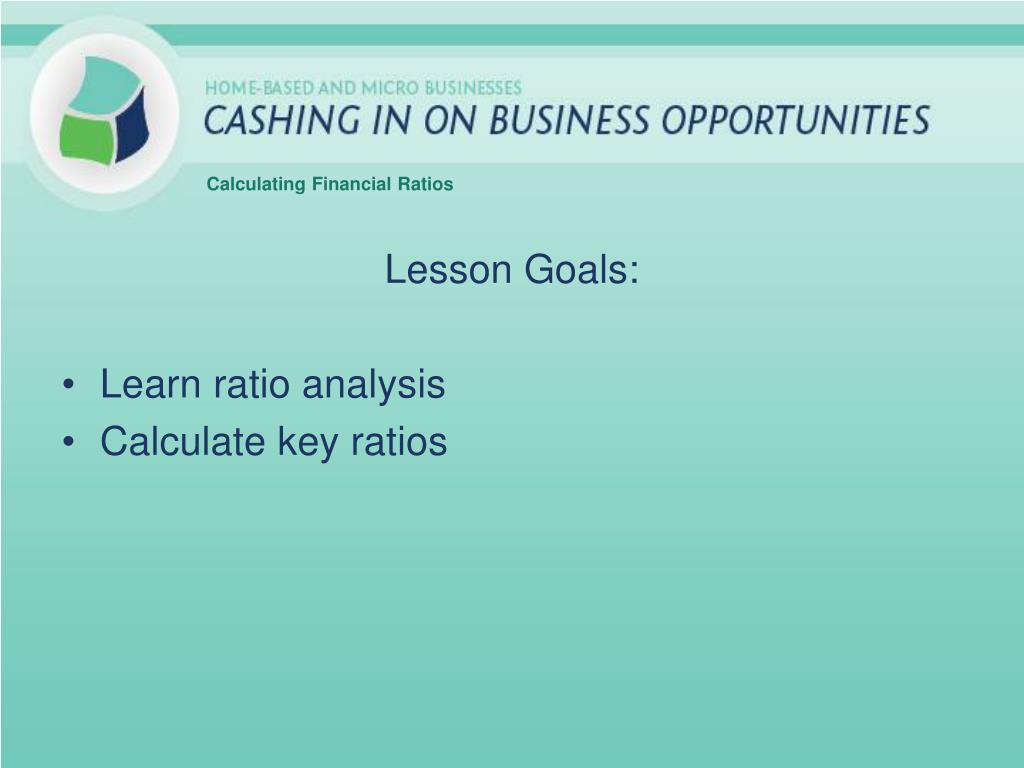 HOME-BASED AND MICRO BUSINESSES
CASHING IN ON BUSINESS OPPORTUNITIES

Calculating Financial Ratios

Lesson Goals:

• Learn ratio analysis
• Calculate key ratios